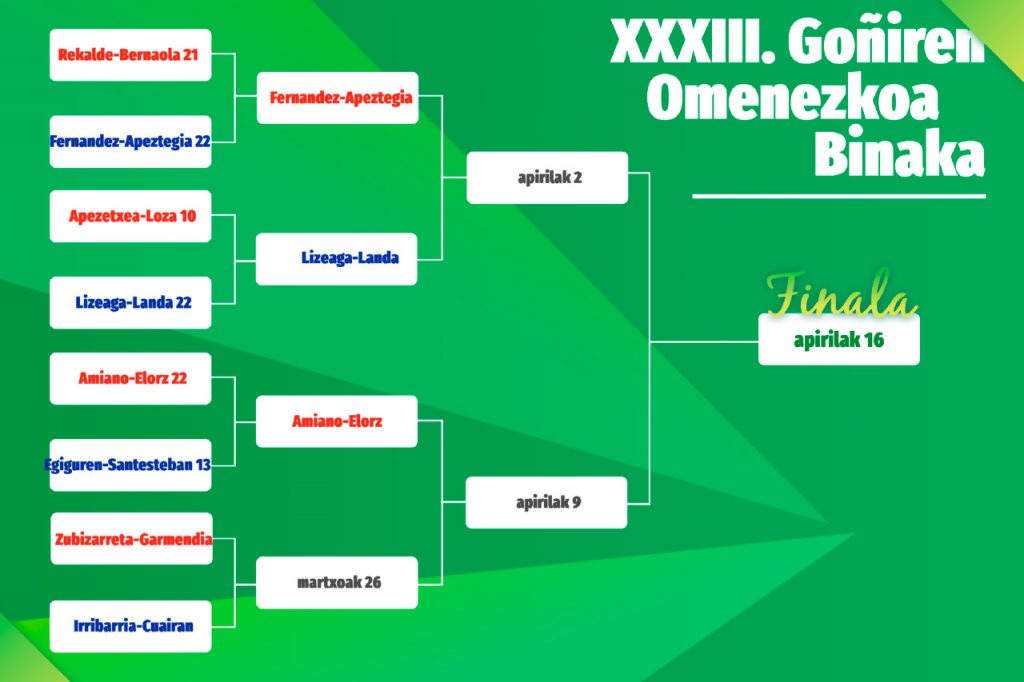 XXXIII. Goñiren Omenezkoa Binaka

Rekalde-Bernaola 21

Fernandez-Apeztegia 22

Apezetxea-Loza 10

Lizeaga-Landa 22

Amiano-Elorz 22

Egiguren-Santesteban 13

Zubizarreta-Garmendia

Irribarria-Cuairan

Fernandez-Apeztegia

Lizeaga-Landa

Amiano-Elorz

martxoak 26

apirilak 2

apirilak 9

Finala

apirilak 16